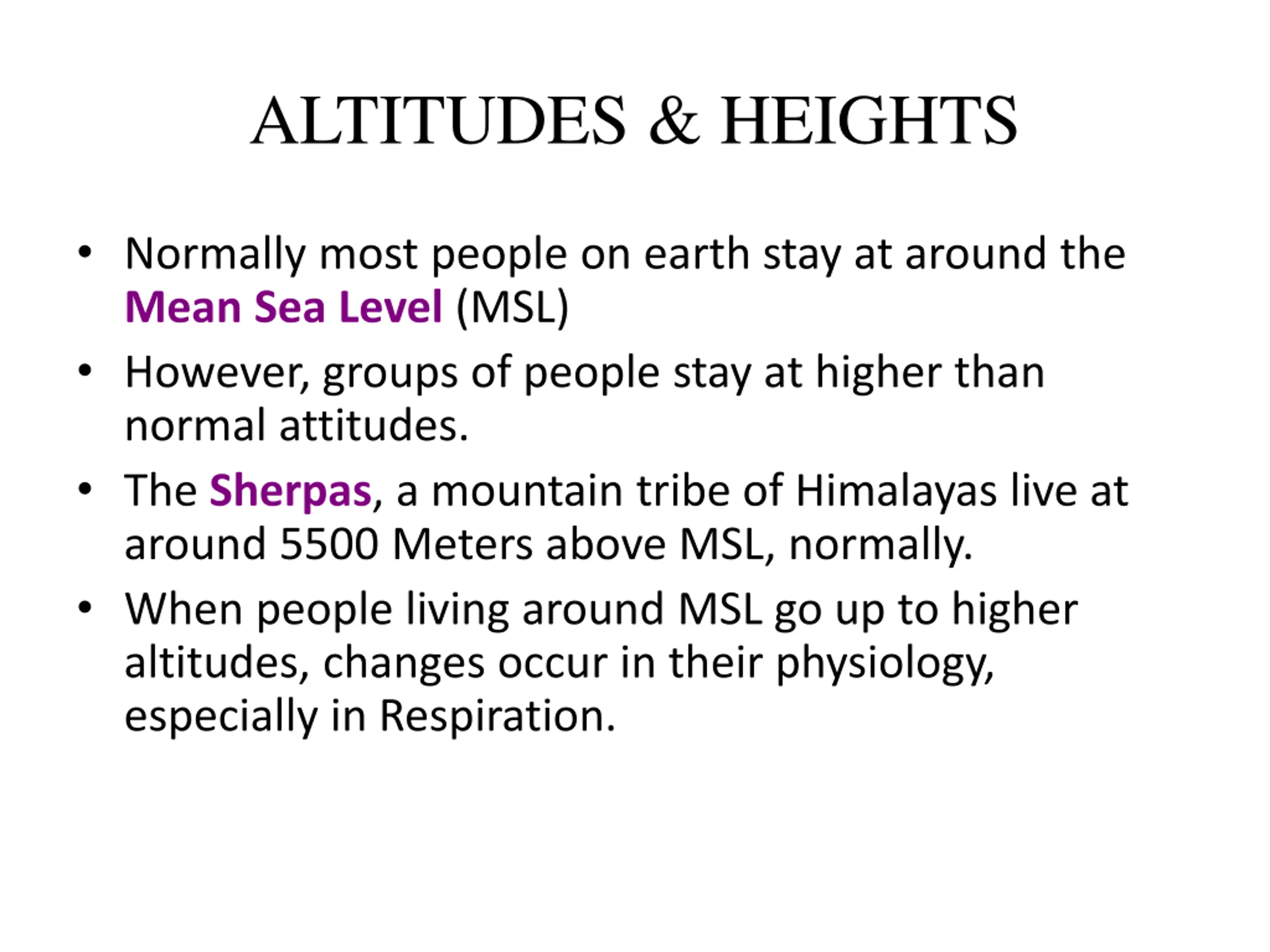 ALTITUDES & HEIGHTS

• Normally most people on earth stay at around the Mean Sea Level (MSL)

• However, groups of people stay at higher than normal attitudes.

• The Sherpas, a mountain tribe of Himalayas live at around 5500 Meters above MSL, normally.

• When people living around MSL go up to higher altitudes, changes occur in their physiology, especially in Respiration.